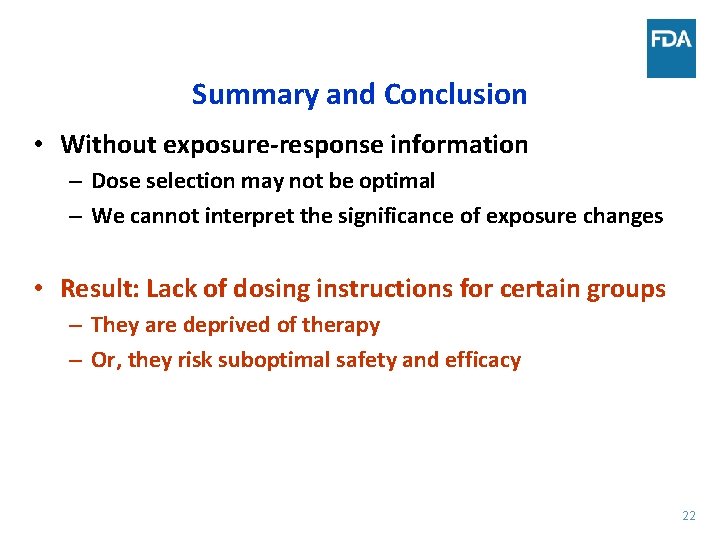 FDA

Summary and Conclusion

• Without exposure-response information
– Dose selection may not be optimal
– We cannot interpret the significance of exposure changes

• Result: Lack of dosing instructions for certain groups
– They are deprived of therapy
– Or, they risk suboptimal safety and efficacy

22